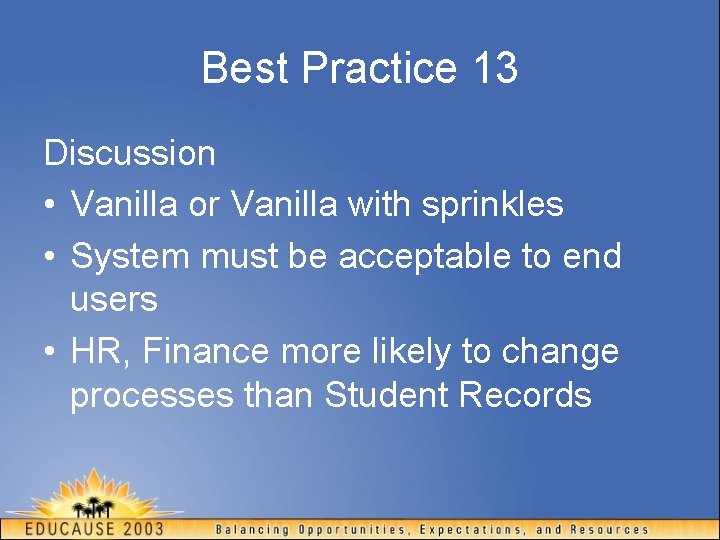 Best Practice 13

Discussion

• Vanilla or Vanilla with sprinkles
• System must be acceptable to end users
• HR, Finance more likely to change processes than Student Records

EDUCAUSE 2003

Balancing Opportunities, Expectations, and Resources